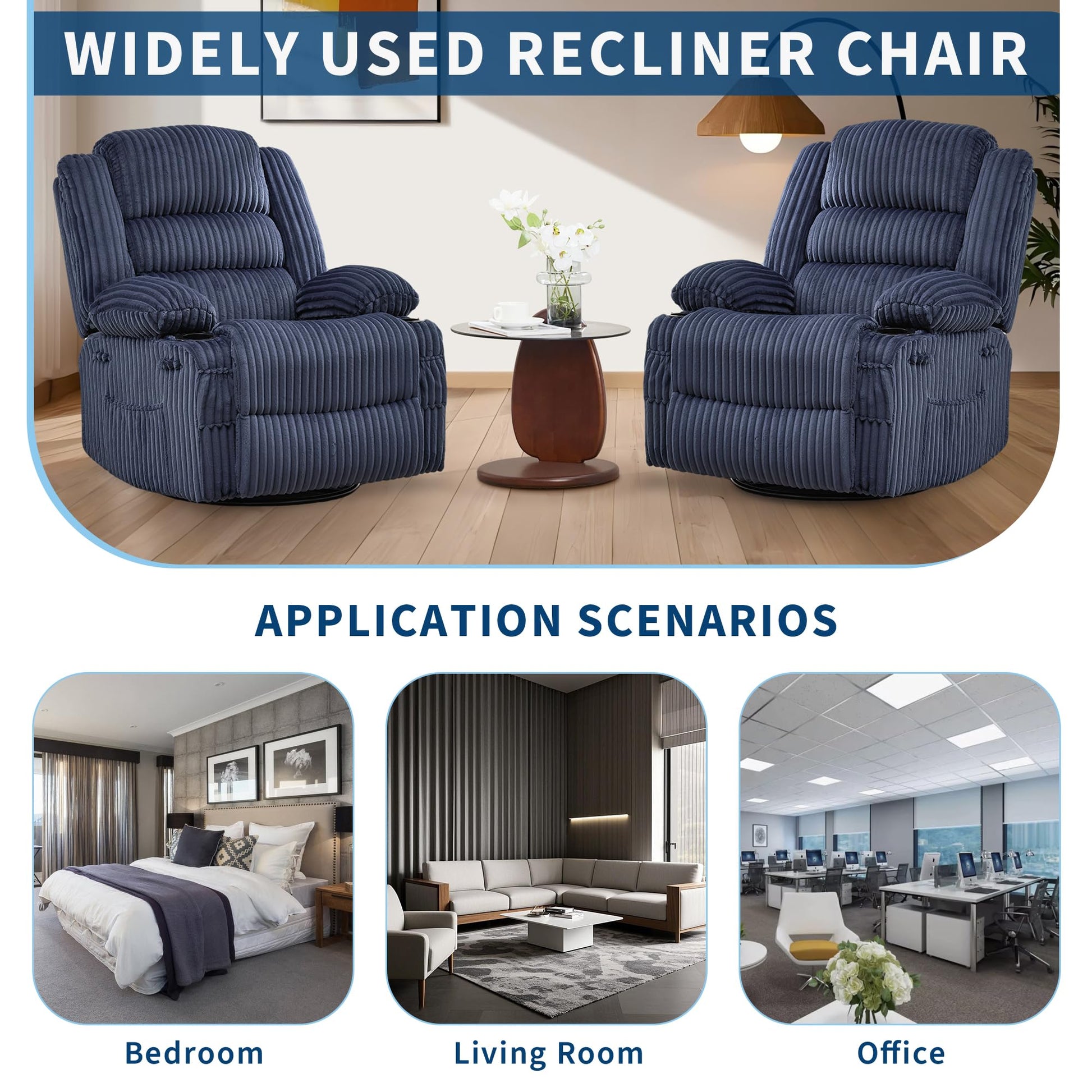 WIDELY USED RECLINER CHAIR

APPLICATION SCENARIOS

Bedroom

Living Room

Office